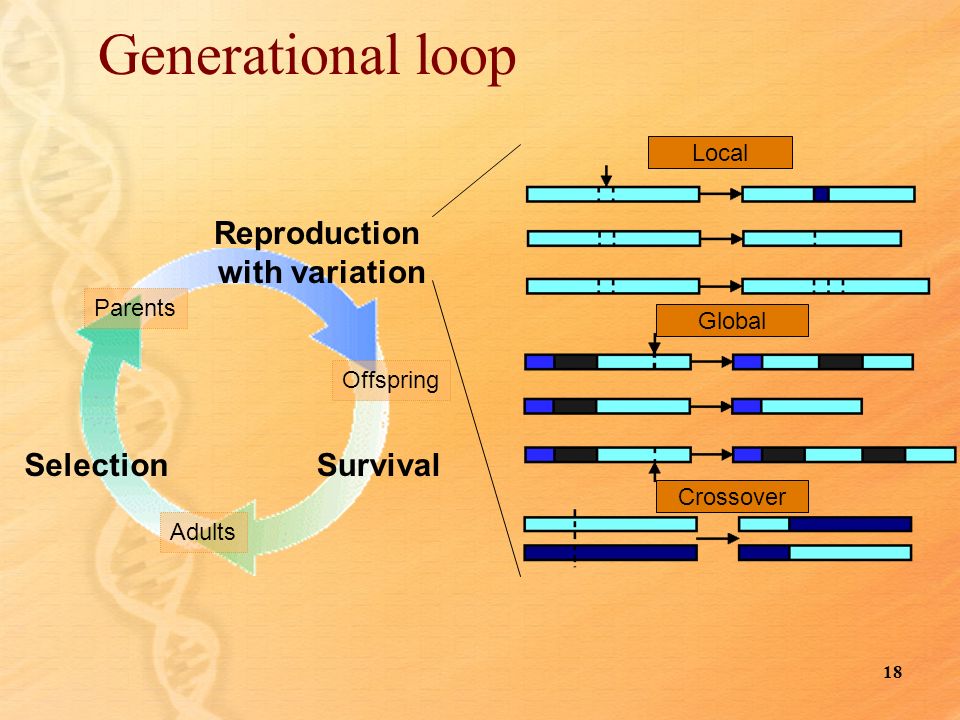 Generational loop

Reproduction with variation

Parents

Offspring

Selection

Survival

Adults

Local

Global

Crossover

18